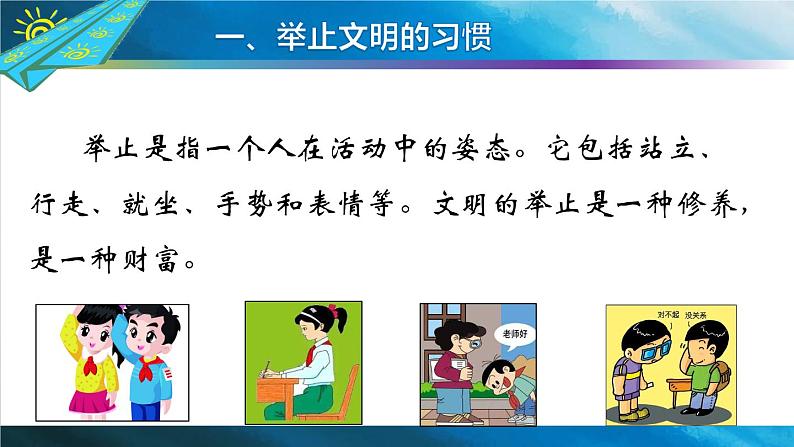 一、举止文明的习惯

举止是指一个人在活动中的姿态。它包括站立、行走、就坐、手势和表情等。文明的举止是一种修养，是一种财富。

老师好

对不起 没关系